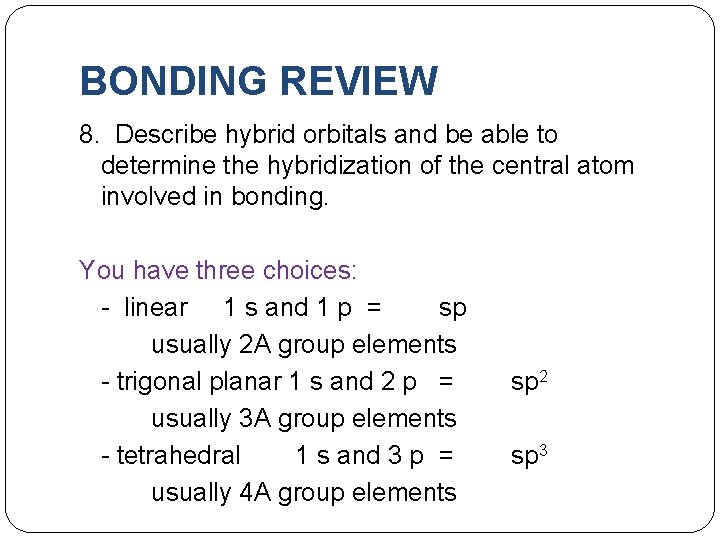 BONDING REVIEW

8. Describe hybrid orbitals and be able to determine the hybridization of the central atom involved in bonding.

You have three choices:

- linear 1 s and 1 p = sp
usually 2A group elements

- trigonal planar 1 s and 2 p = $sp^2$
usually 3A group elements

- tetrahedral 1 s and 3 p = $sp^3$
usually 4A group elements